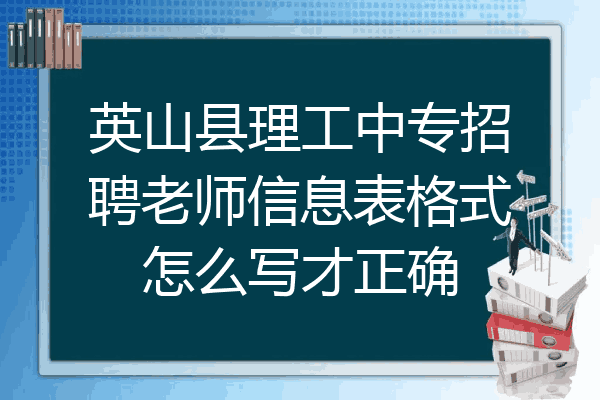 英山县理工中专招聘老师信息表格式怎么写才正确